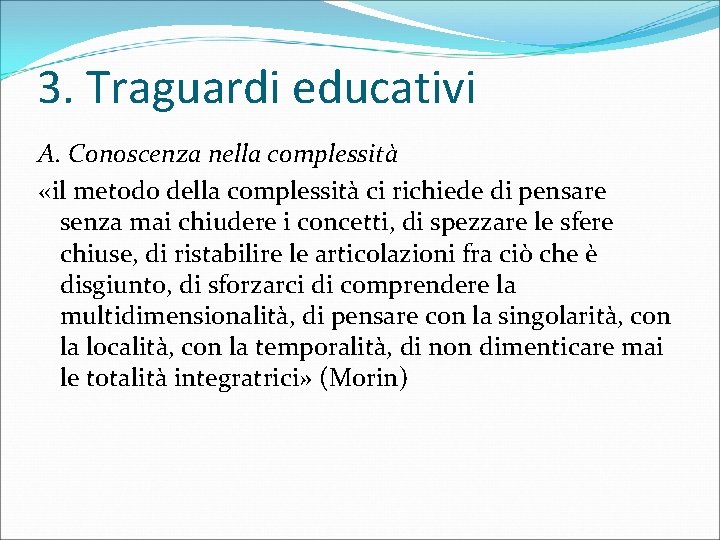 3. Traguardi educativi

A. Conoscenza nella complessità

«il metodo della complessità ci richiede di pensare senza mai chiudere i concetti, di spezzare le sfere chiuse, di ristabilire le articolazioni fra ciò che è disgiunto, di sforzarci di comprendere la multidimensionalità, di pensare con la singolarità, con la località, con la temporalità, di non dimenticare mai le totalità integratrici» (Morin)